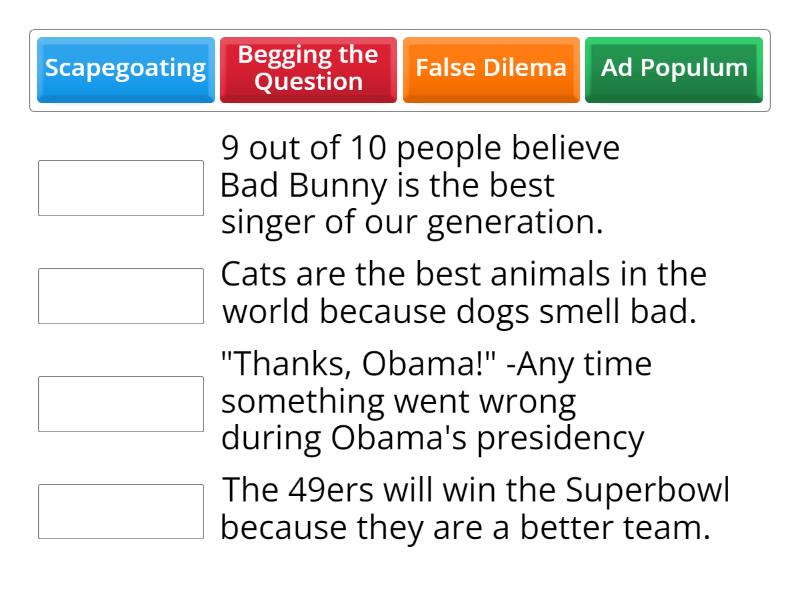 Scapegoating
Begging the Question
False Dilema
Ad Populum

9 out of 10 people believe Bad Bunny is the best singer of our generation.

Cats are the best animals in the world because dogs smell bad.

"Thanks, Obama!" -Any time something went wrong during Obama's presidency

The 49ers will win the Superbowl because they are a better team.